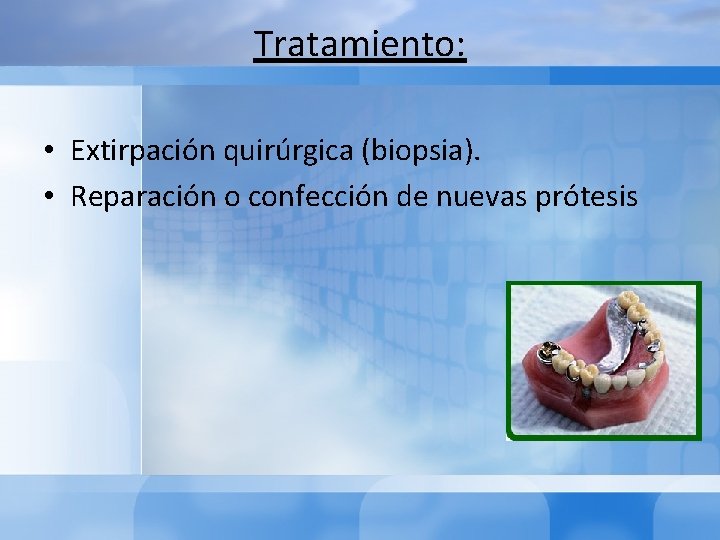 Tratamiento:

• Extirpación quirúrgica (biopsia).
• Reparación o confección de nuevas prótesis